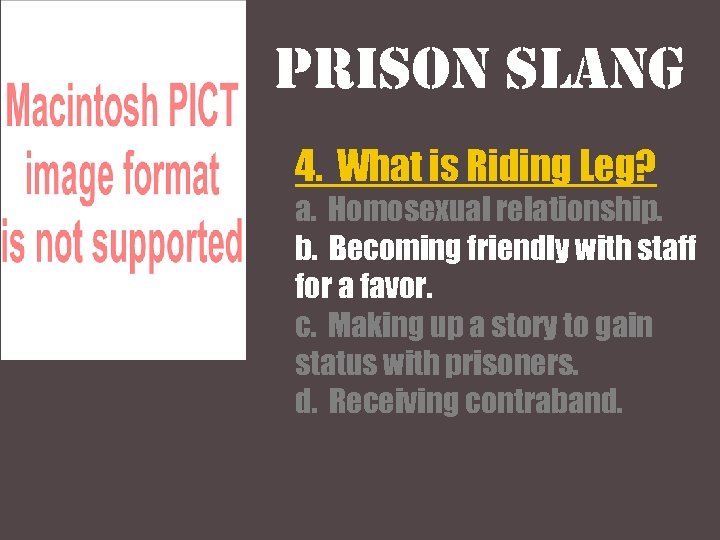 Macintosh PICT image format is not supported

PRISON SLANG

4. What is Riding Leg?

a. Homosexual relationship.

b. Becoming friendly with staff for a favor.

c. Making up a story to gain status with prisoners.

d. Receiving contraband.